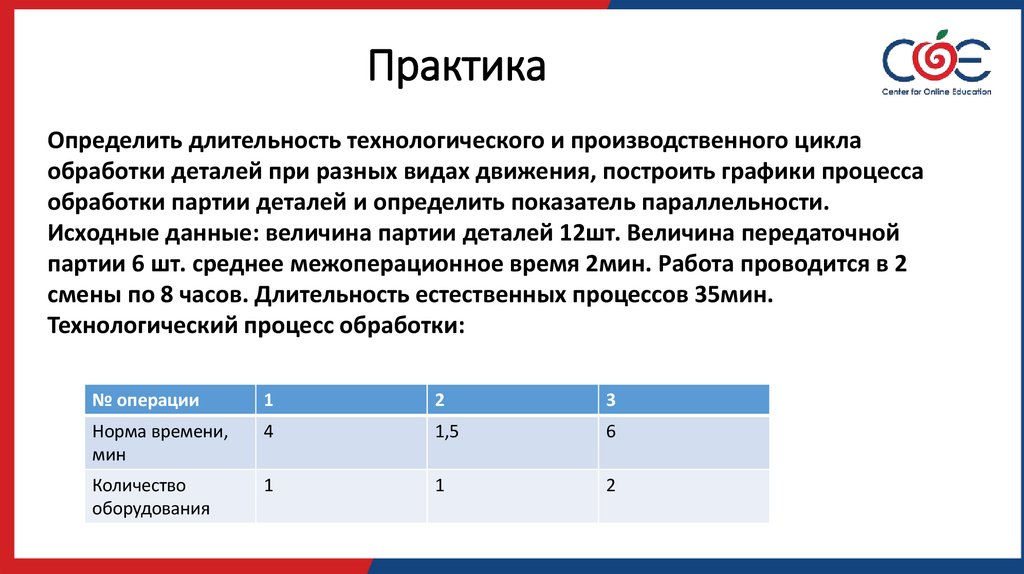 Практика

COE
Center for Online Education

Определить длительность технологического и производственного цикла обработки деталей при разных видах движения, построить графики процесса обработки партии деталей и определить показатель параллельности. Исходные данные: величина партии деталей 12шт. Величина передаточной партии 6 шт. среднее межоперационное время 2мин. Работа проводится в 2 смены по 8 часов. Длительность естественных процессов 35мин. Технологический процесс обработки:

| № операции | 1 | 2 | 3 |
|---|---|---|---|
| Норма времени, мин | 4 | 1,5 | 6 |
| Количество оборудования | 1 | 1 | 2 |